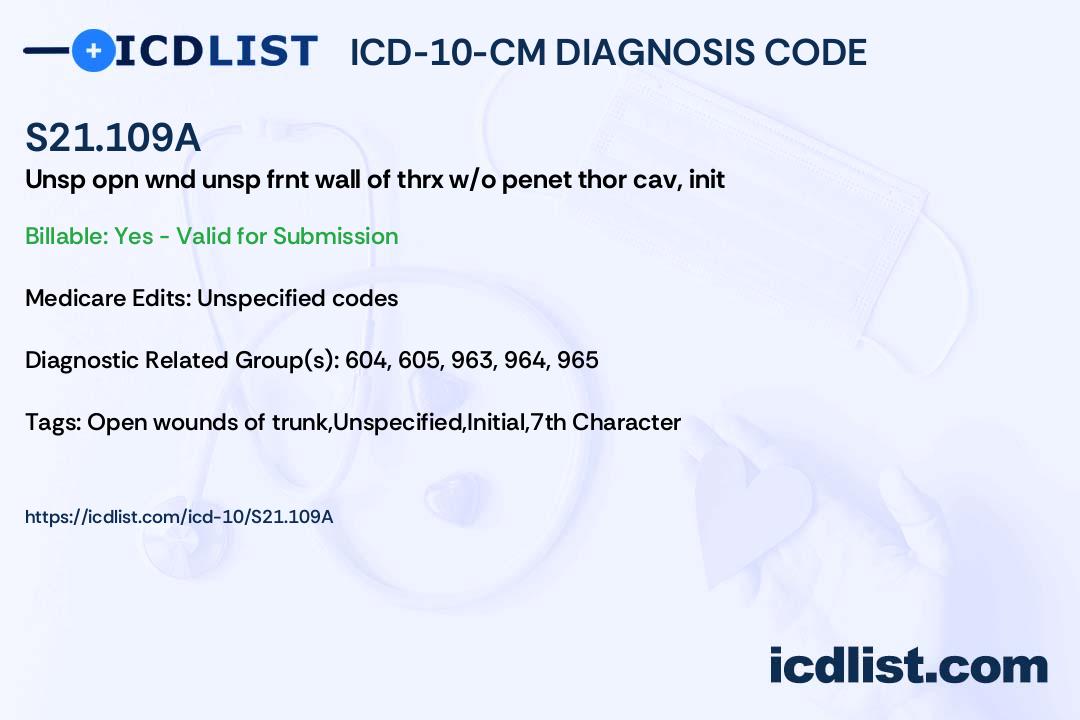 ICDLIST ICD-10-CM DIAGNOSIS CODE

S21.109A
Unsp opn wnd unsp frnt wall of thrx w/o penet thor cav, init

Billable: Yes - Valid for Submission

Medicare Edits: Unspecified codes

Diagnostic Related Group(s): 604, 605, 963, 964, 965

Tags: Open wounds of trunk,Unspecified,Initial,7th Character

https://icdlist.com/icd-10/S21.109A

icdlist.com